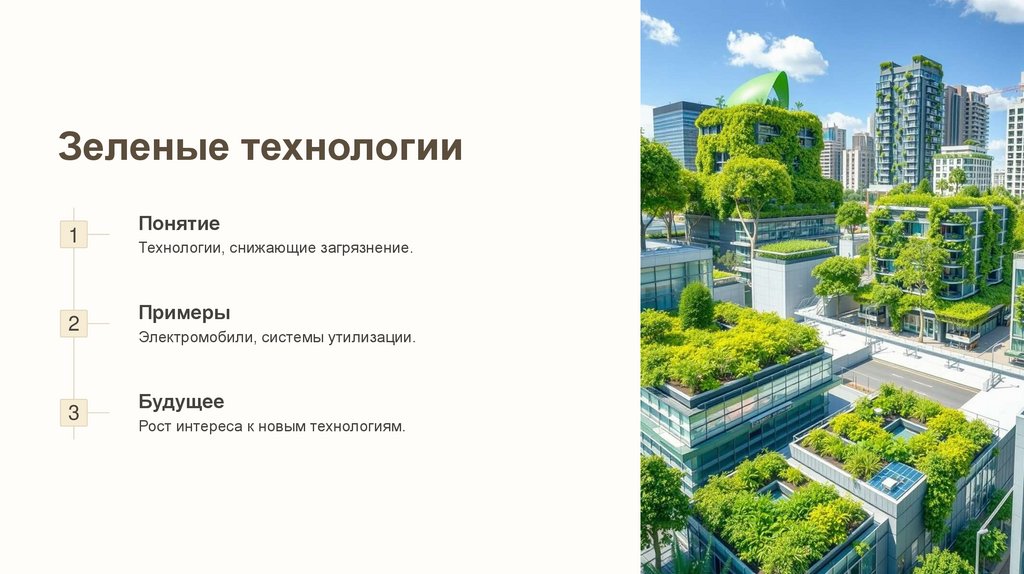 Зеленые технологии

1

Понятие

Технологии, снижающие загрязнение.

2

Примеры

Электромобили, системы утилизации.

3

Будущее

Рост интереса к новым технологиям.